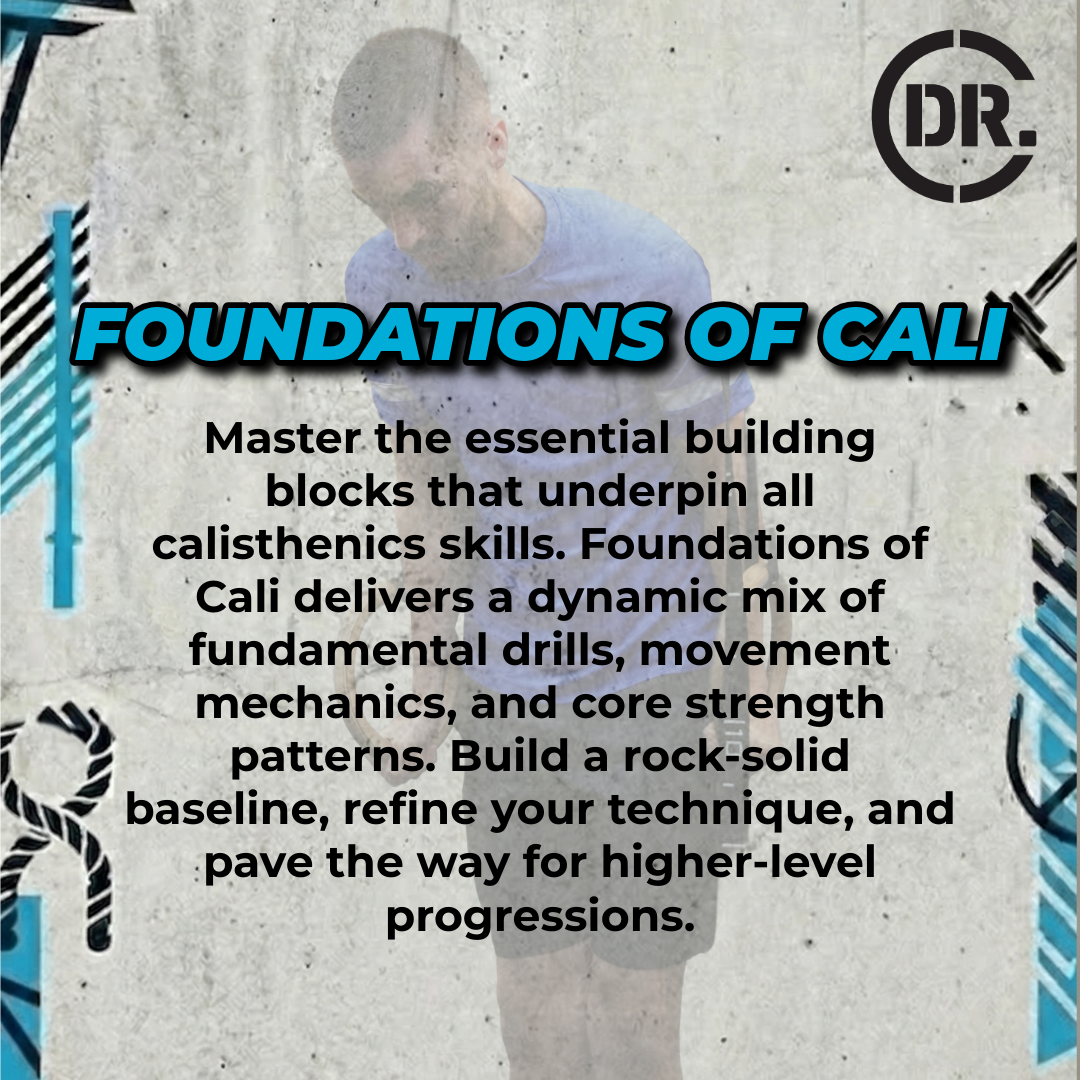 DR.

FOUNDATIONS OF CALI

Master the essential building blocks that underpin all calisthenics skills. Foundations of Cali delivers a dynamic mix of fundamental drills, movement mechanics, and core strength patterns. Build a rock-solid baseline, refine your technique, and pave the way for higher-level progressions.